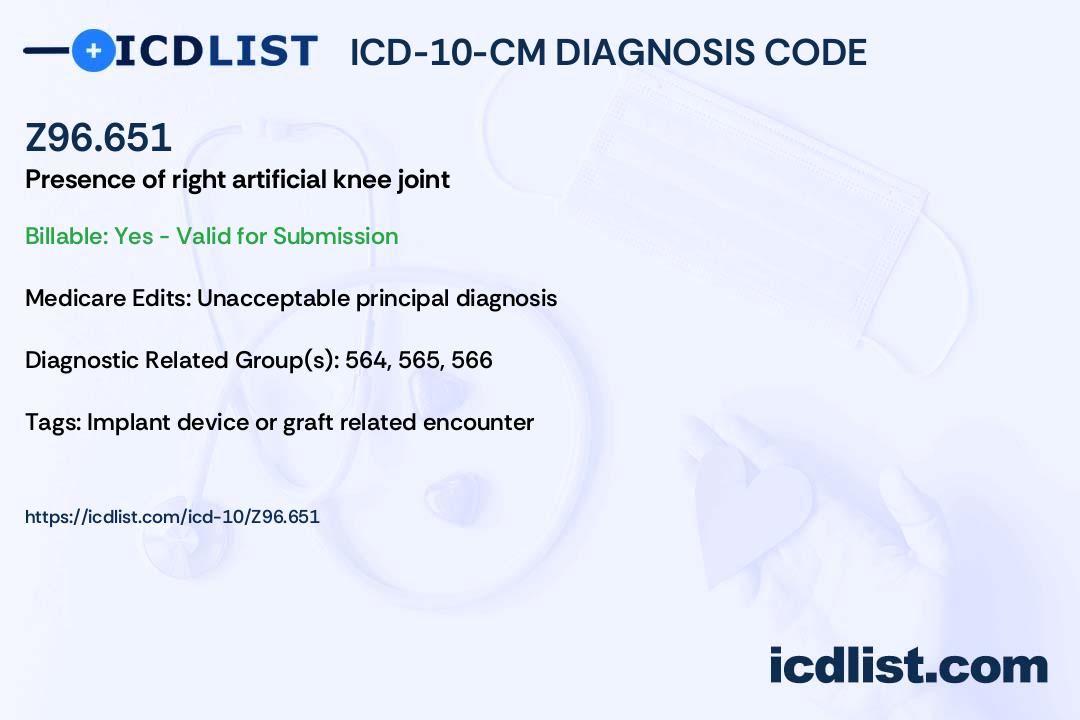 ICDLIST ICD-10-CM DIAGNOSIS CODE

Z96.651

Presence of right artificial knee joint

Billable: Yes - Valid for Submission

Medicare Edits: Unacceptable principal diagnosis

Diagnostic Related Group(s): 564, 565, 566

Tags: Implant device or graft related encounter

https://icdlist.com/icd-10/Z96.651

icdlist.com